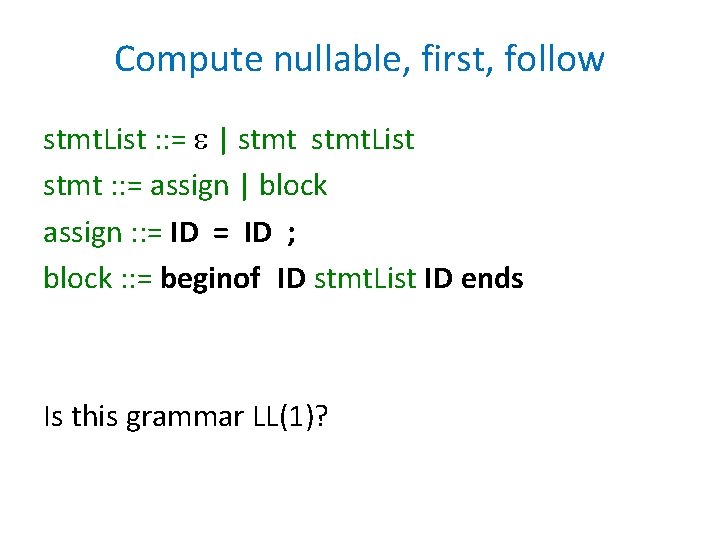 Compute nullable, first, follow

stmtList ::= ε | stmt stmtList

stmt ::= assign | block

assign ::= ID = ID ;

block ::= beginof ID stmtList ID ends

Is this grammar LL(1)?